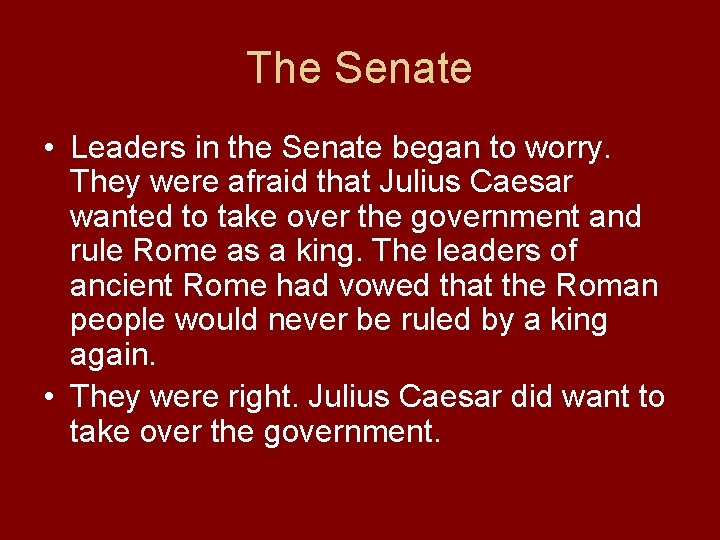 The Senate

• Leaders in the Senate began to worry. They were afraid that Julius Caesar wanted to take over the government and rule Rome as a king. The leaders of ancient Rome had vowed that the Roman people would never be ruled by a king again.
• They were right. Julius Caesar did want to take over the government.